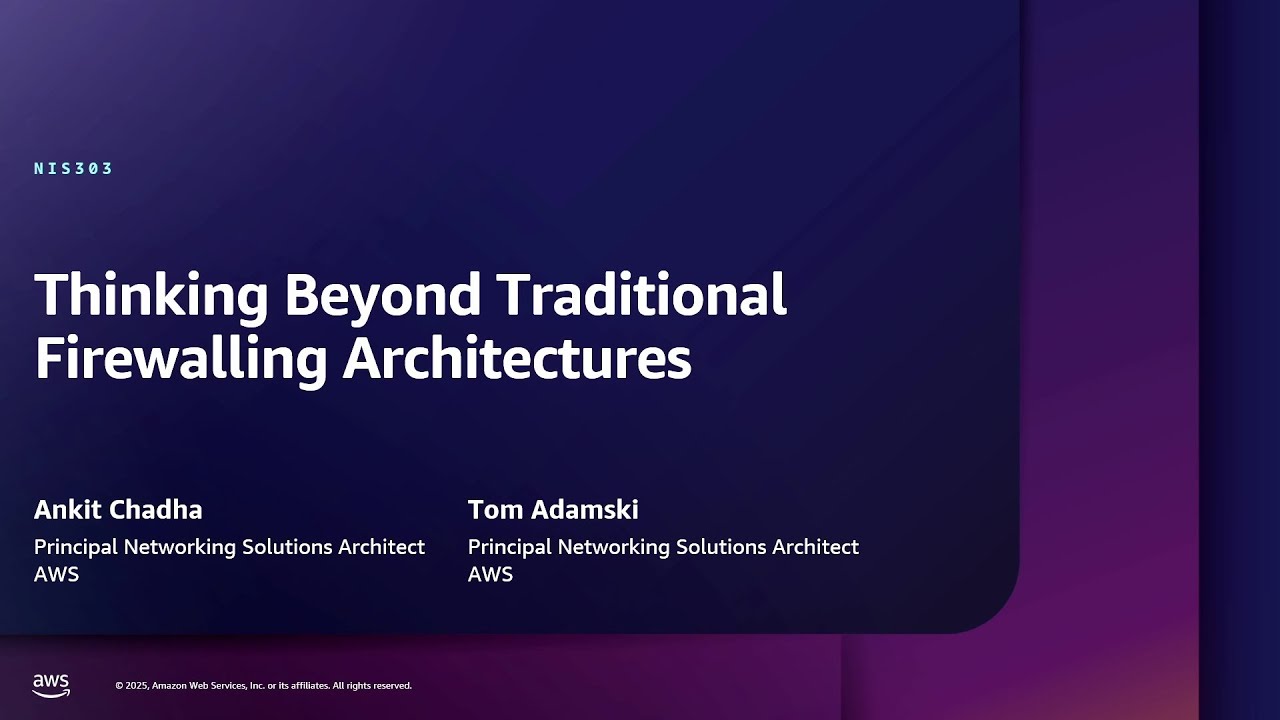 NIS303

Thinking Beyond Traditional Firewalling Architectures

Ankit Chadha
Principal Networking Solutions Architect
AWS

Tom Adamski
Principal Networking Solutions Architect
AWS

aws

© 2025, Amazon Web Services, Inc. or its affiliates. All rights reserved.